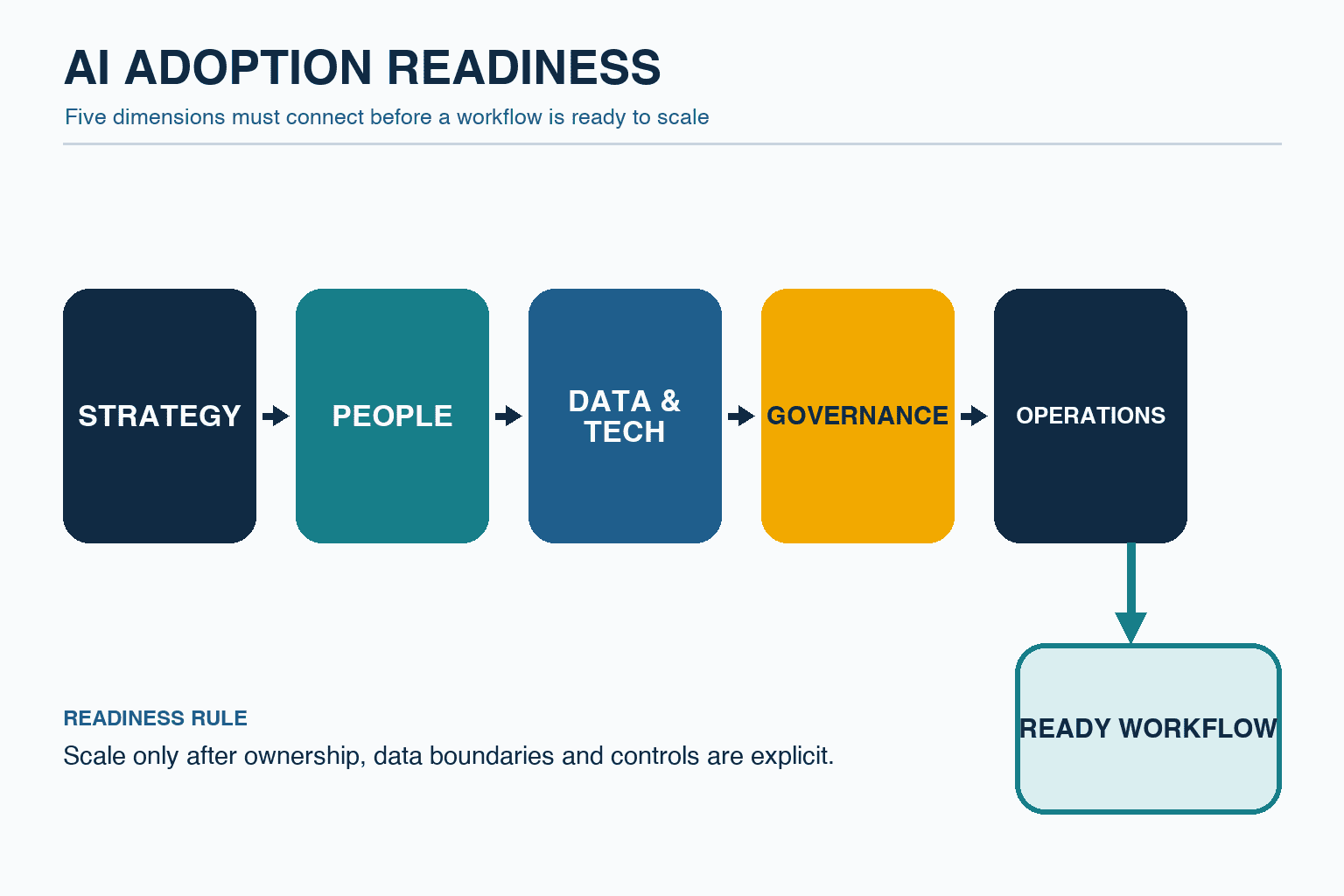 AI ADOPTION READINESS

Five dimensions must connect before a workflow is ready to scale

STRATEGY

PEOPLE

DATA & TECH

GOVERNANCE

OPERATIONS

READY WORKFLOW

READINESS RULE

Scale only after ownership, data boundaries and controls are explicit.